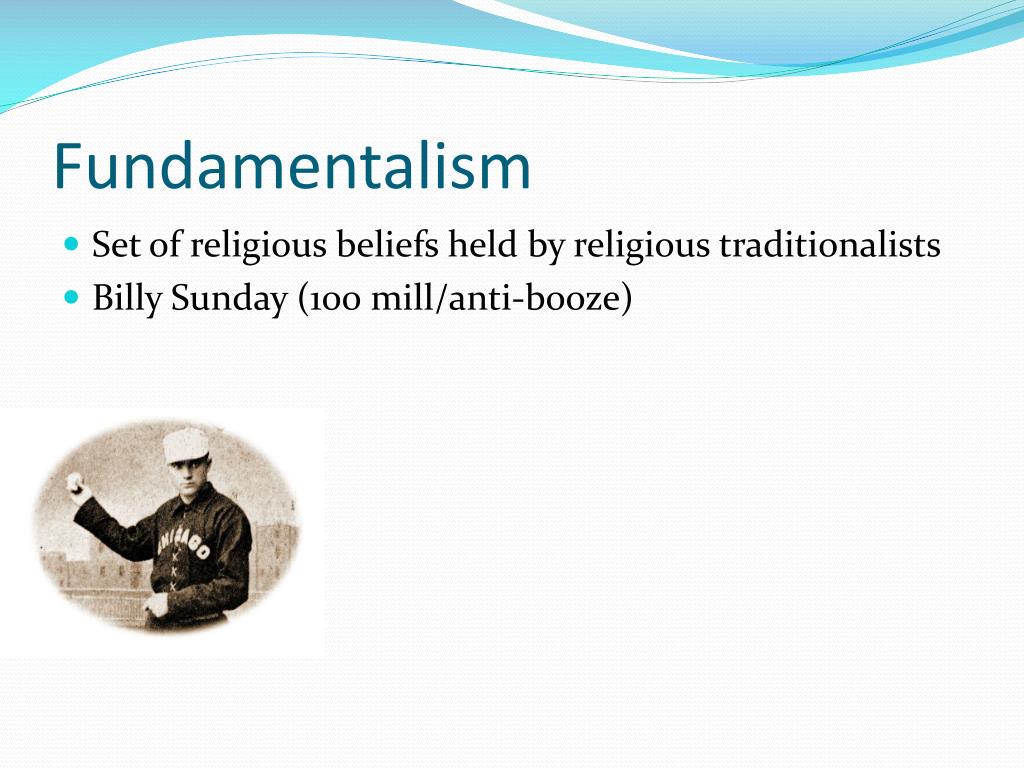 Fundamentalism

Set of religious beliefs held by religious traditionalists

Billy Sunday (100 mill/anti-booze)

CHICAGO